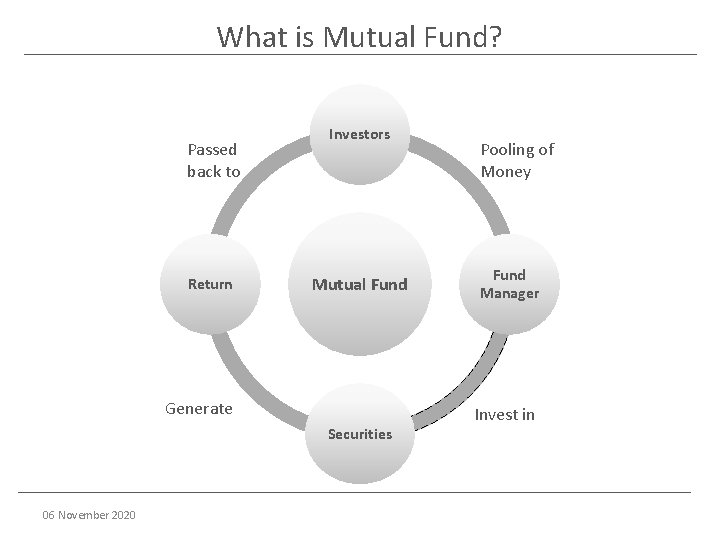 What is Mutual Fund?

Investors

Pooling of Money

Fund Manager

Invest in

Securities

Generate

Return

Passed back to

Mutual Fund

06 November 2020